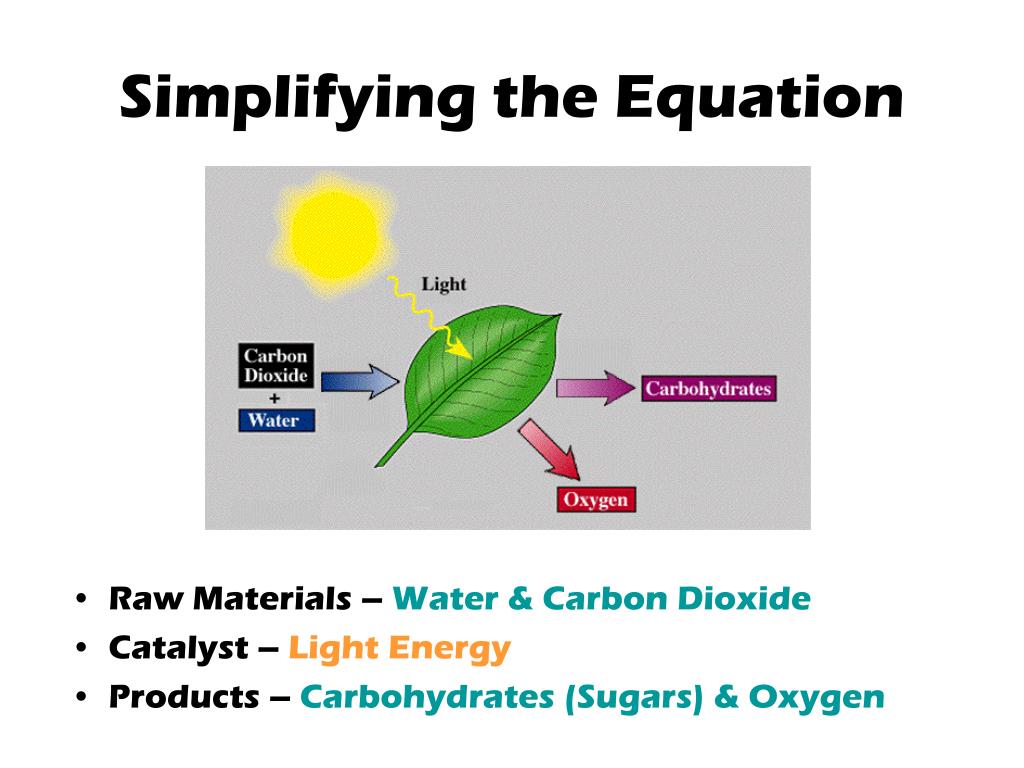 Simplifying the Equation

Light

Carbon Dioxide
+
Water

Carbohydrates

Oxygen

• Raw Materials – Water & Carbon Dioxide
• Catalyst – Light Energy
• Products – Carbohydrates (Sugars) & Oxygen